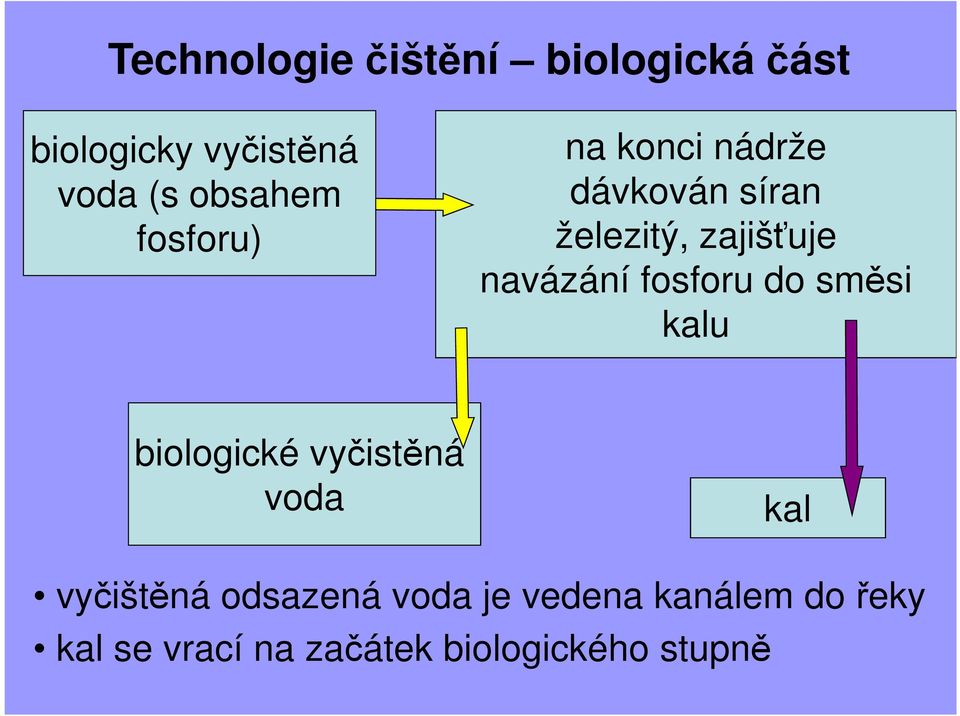 Technologie čištění – biologická část

biologicky vyčistěná voda (s obsahem fosforu)

na konci nádrže dávkován síran železitý, zajišťuje navázání fosforu do směsi kalu

biologické vyčistěná voda

kal

• vyčištěná odsazená voda je vedena kanálem do řeky
• kal se vrací na začátek biologického stupně